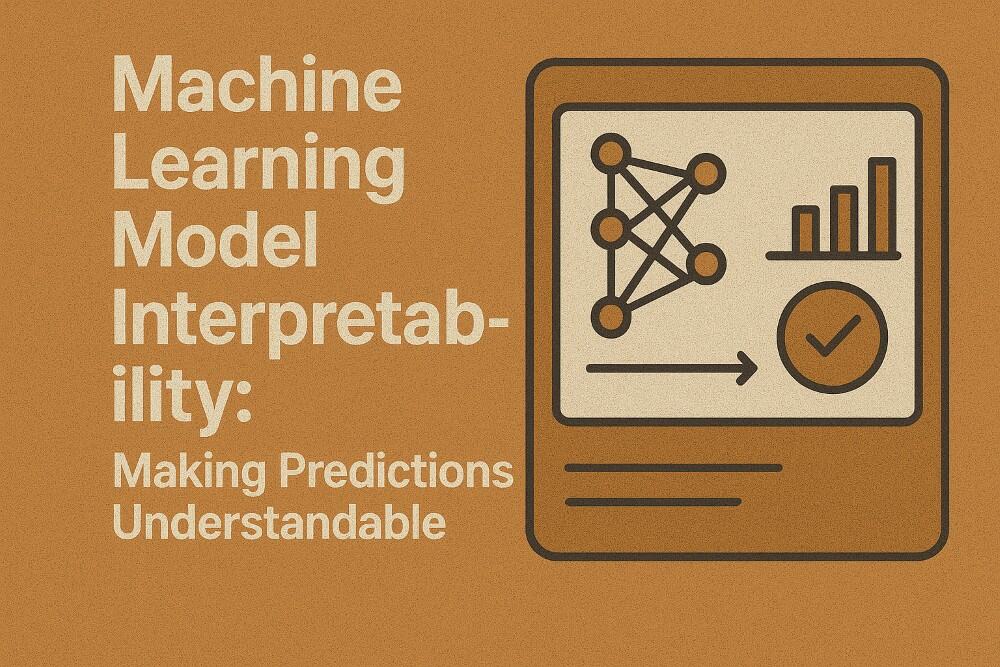 Machine Learning Model Interpretability:

Making Predictions Understandable